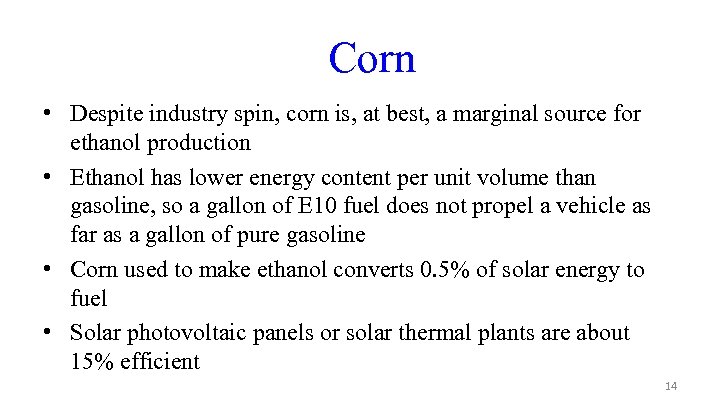 Corn

• Despite industry spin, corn is, at best, a marginal source for ethanol production

• Ethanol has lower energy content per unit volume than gasoline, so a gallon of E10 fuel does not propel a vehicle as far as a gallon of pure gasoline

• Corn used to make ethanol converts 0.5% of solar energy to fuel

• Solar photovoltaic panels or solar thermal plants are about 15% efficient

14